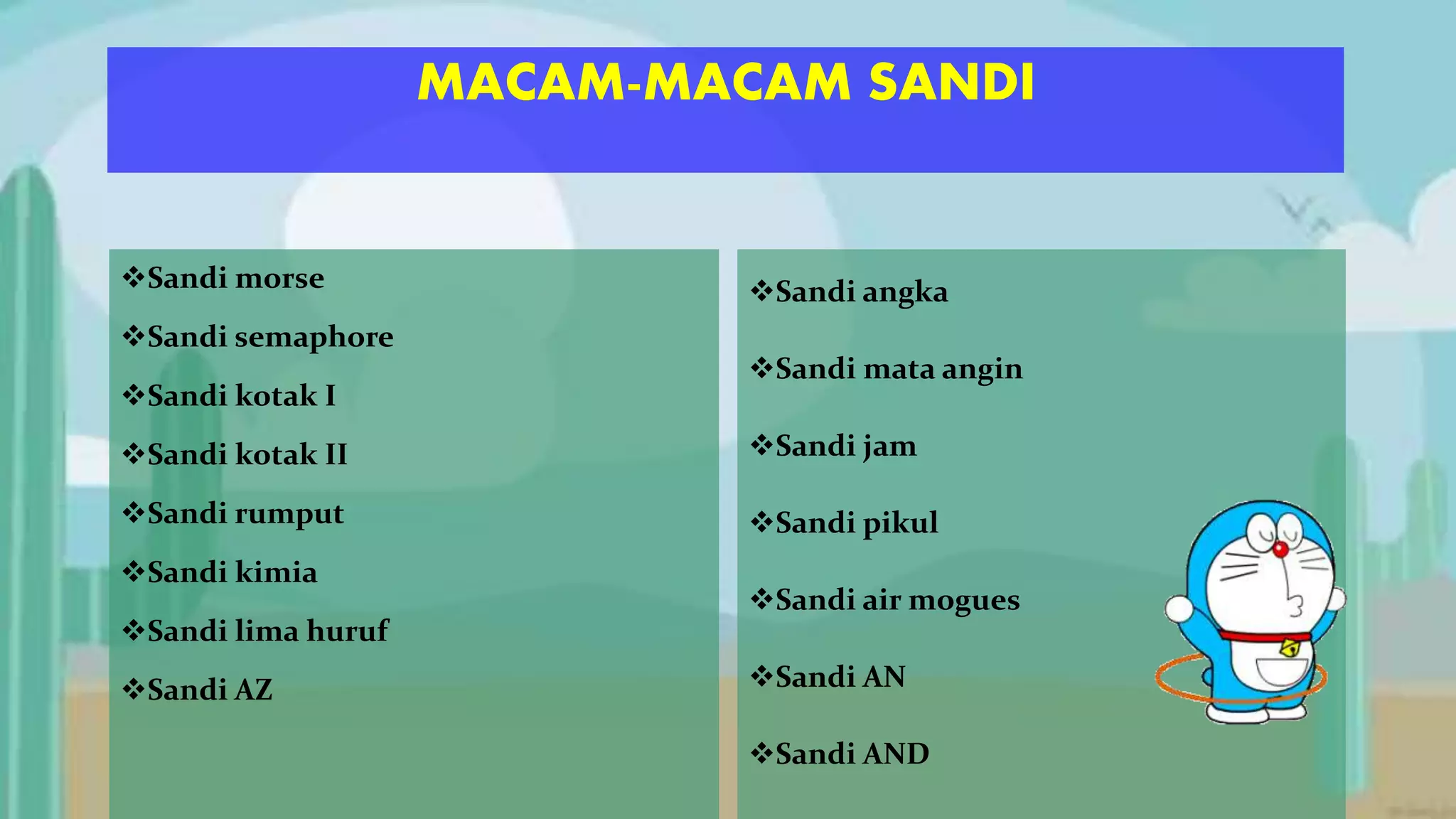 MACAM-MACAM SANDI

❖Sandi morse

❖Sandi semaphore

❖Sandi kotak I

❖Sandi kotak II

❖Sandi rumput

❖Sandi kimia

❖Sandi lima huruf

❖Sandi AZ

❖Sandi angka

❖Sandi mata angin

❖Sandi jam

❖Sandi pikul

❖Sandi air mogues

❖Sandi AN

❖Sandi AND